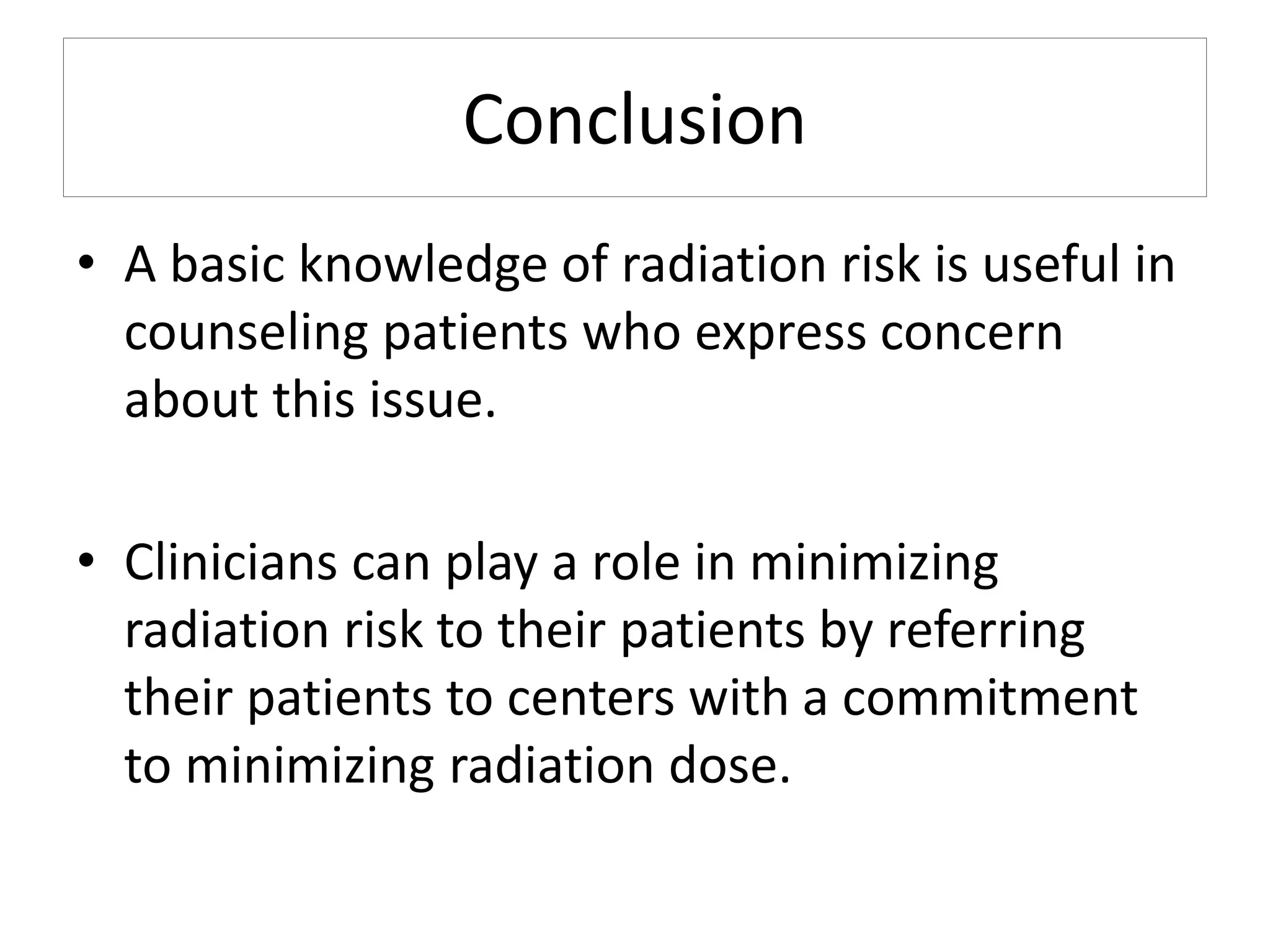 Conclusion

• A basic knowledge of radiation risk is useful in counseling patients who express concern about this issue.

• Clinicians can play a role in minimizing radiation risk to their patients by referring their patients to centers with a commitment to minimizing radiation dose.